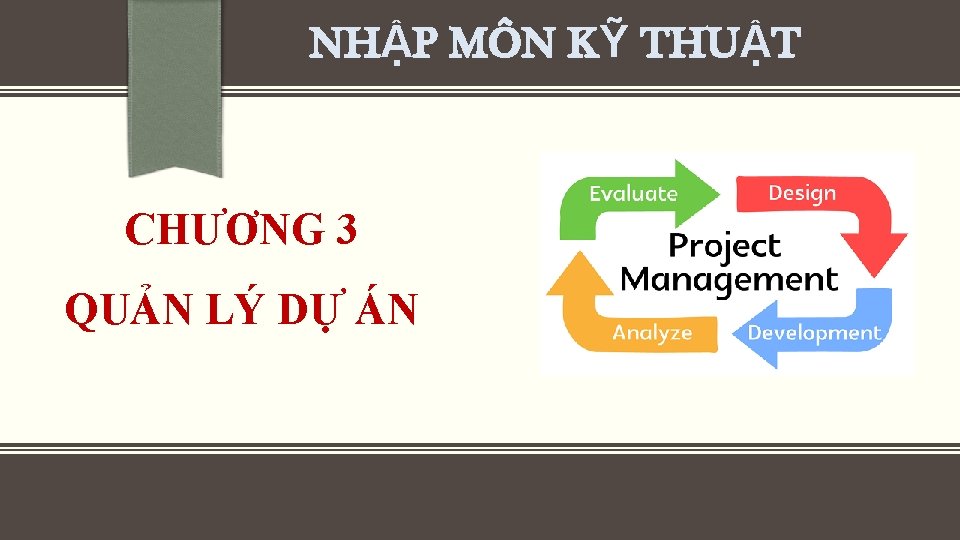 NHẬP MÔN KỸ THUẬT

CHƯƠNG 3

QUẢN LÝ DỰ ÁN

Evaluate

Design

Project Management

Analyze

Development